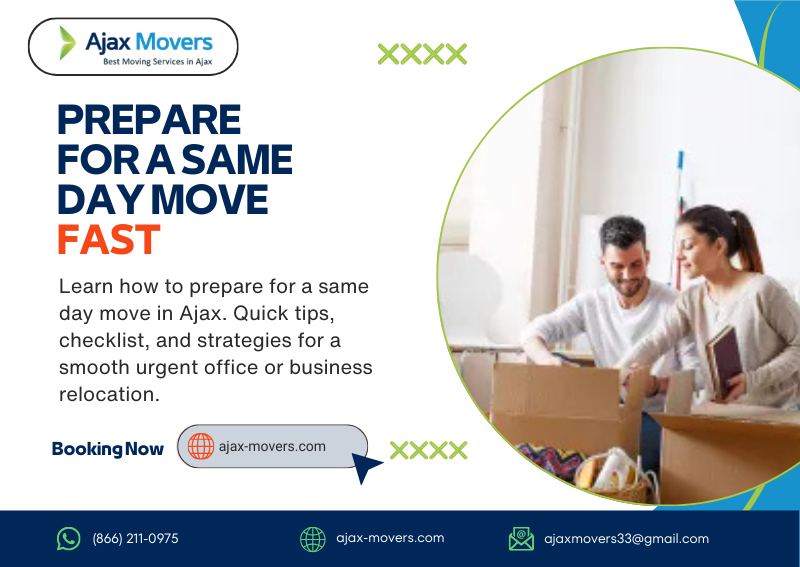 Ajax Movers
Best Moving Services in Ajax

XXXX

PREPARE FOR A SAME DAY MOVE FAST

Learn how to prepare for a same day move in Ajax. Quick tips, checklist, and strategies for a smooth urgent office or business relocation.

Booking Now

ajax-movers.com

XXXX

(866) 211-0975

ajax-movers.com

ajaxmovers33@gmail.com